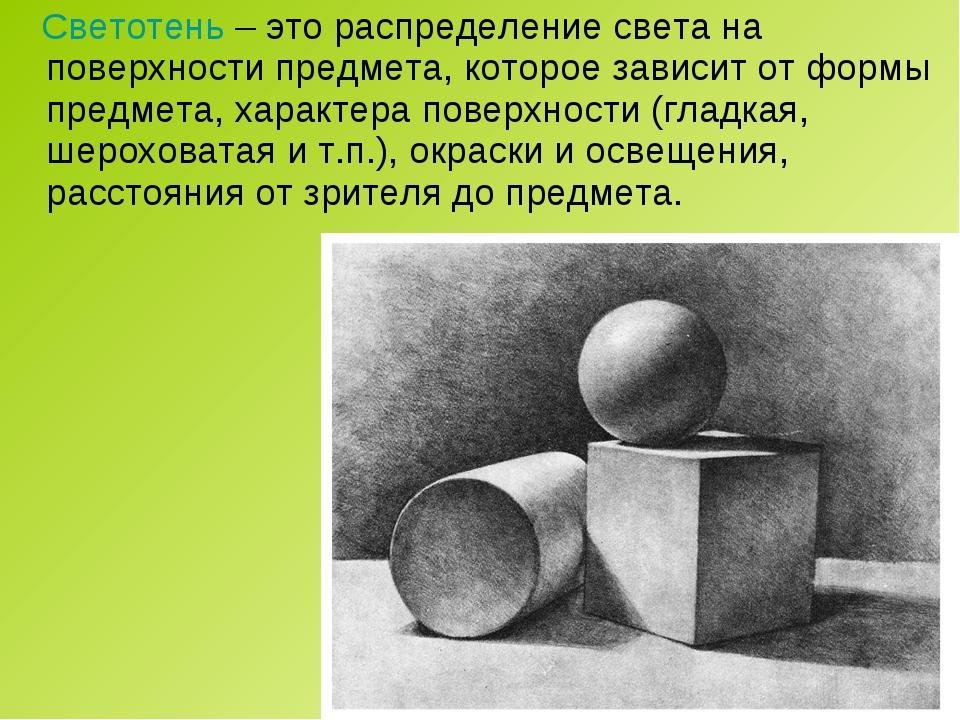 Светотень – это распределение света на поверхности предмета, которое зависит от формы предмета, характера поверхности (гладкая, шероховатая и т.п.), окраски и освещения, расстояния от зрителя до предмета.